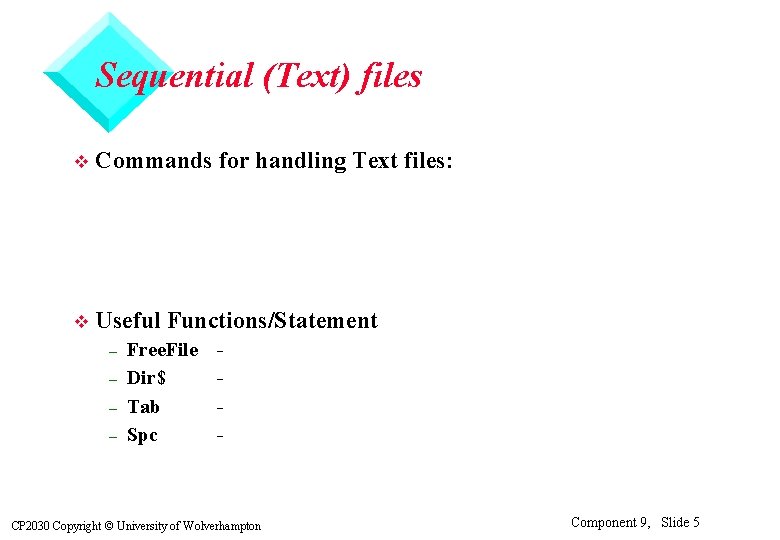 Sequential (Text) files

❖ Commands for handling Text files:

❖ Useful Functions/Statement
– FreeFile -
– Dir$ -
– Tab -
– Spc -

CP2030 Copyright © University of Wolverhampton

Component 9, Slide 5